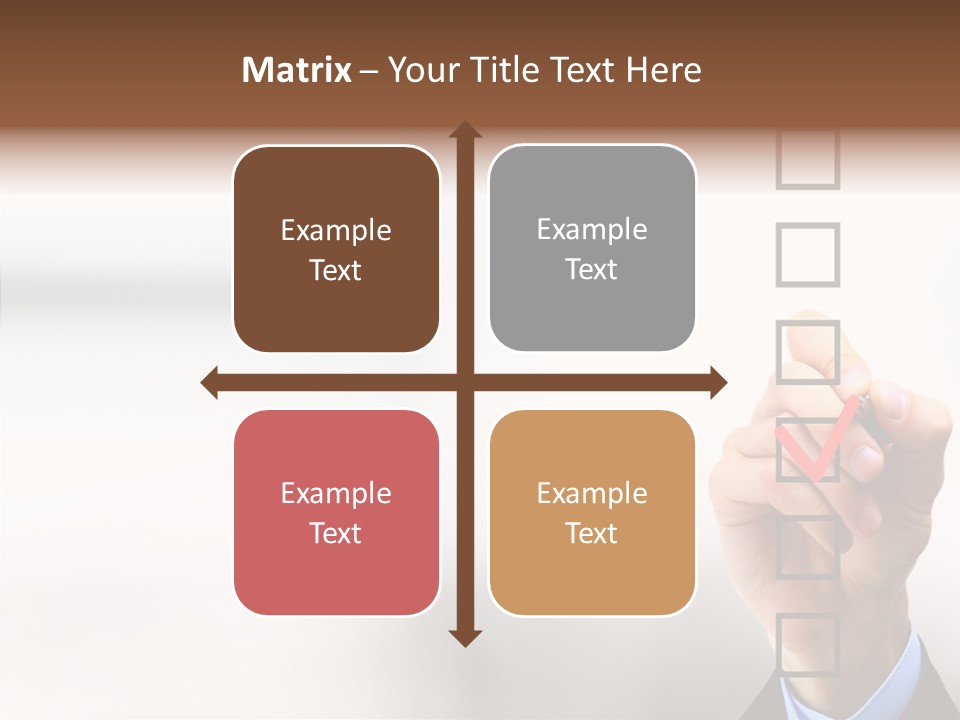 Matrix – Your Title Text Here

Example Text

Example Text

Example Text

Example Text